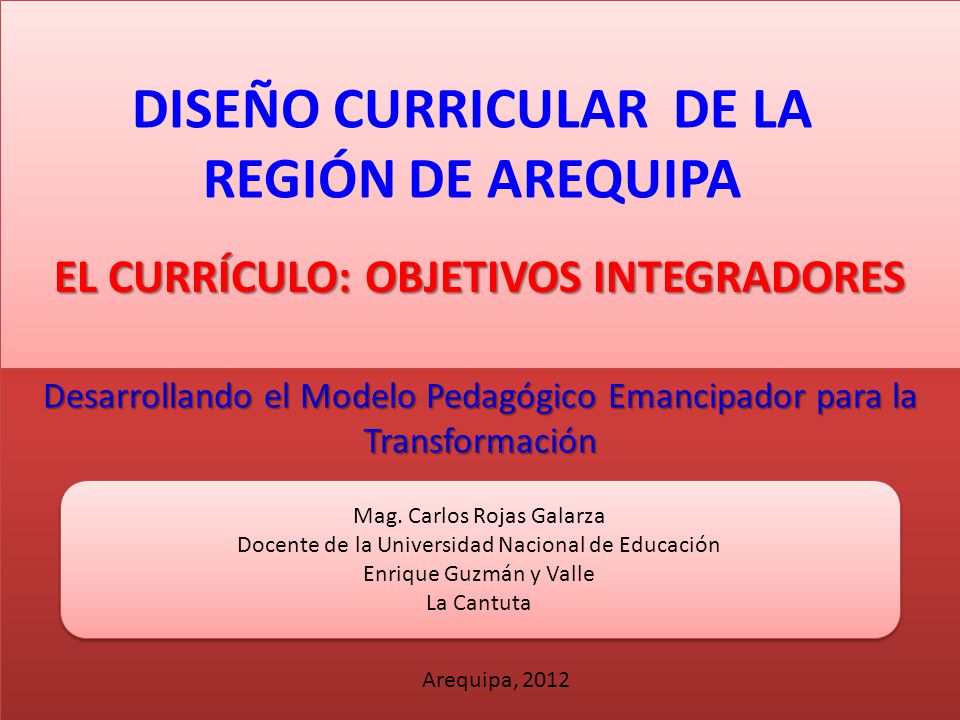 DISEÑO CURRICULAR DE LA REGIÓN DE AREQUIPA

EL CURRÍCULO: OBJETIVOS INTEGRADORES

Desarrollando el Modelo Pedagógico Emancipador para la Transformación

Mag. Carlos Rojas Galarza
Docente de la Universidad Nacional de Educación
Enrique Guzmán y Valle
La Cantuta

Arequipa, 2012